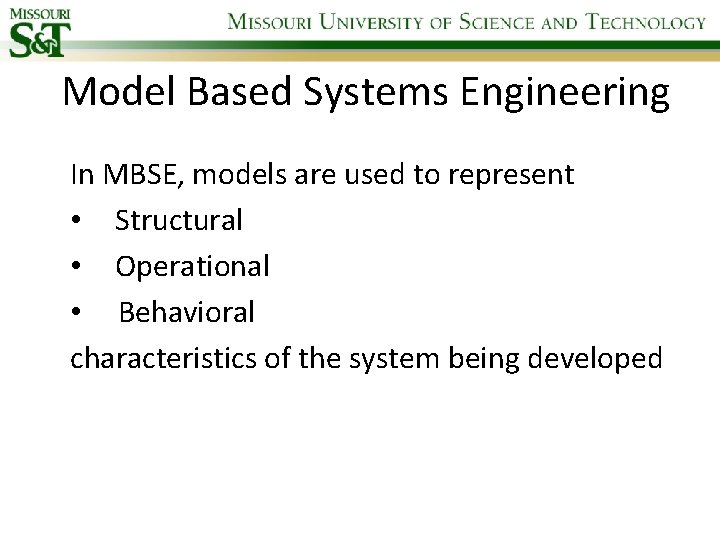 MISSOURI
S&T

MISSOURI UNIVERSITY OF SCIENCE AND TECHNOLOGY

Model Based Systems Engineering

In MBSE, models are used to represent
• Structural
• Operational
• Behavioral
characteristics of the system being developed